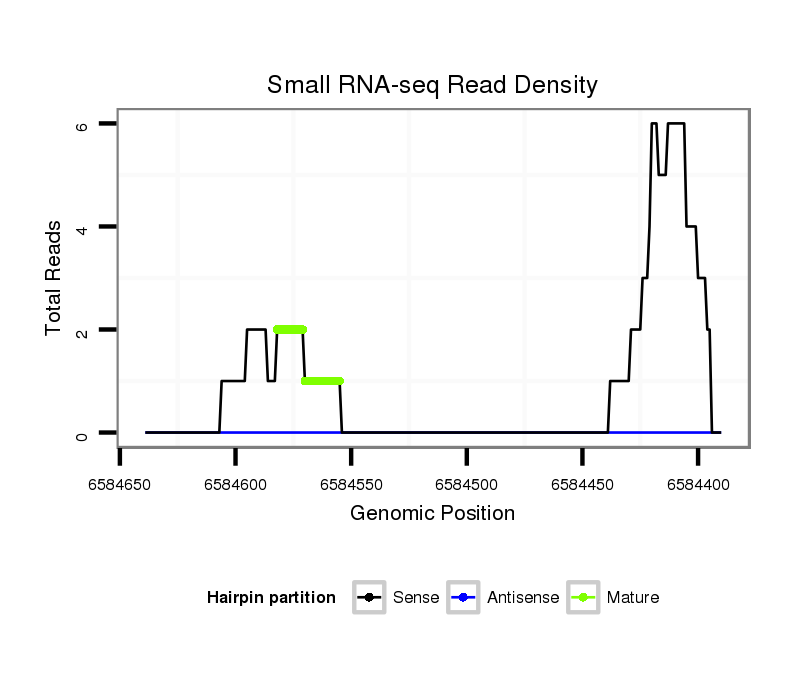 Small RNA-seq Read Density

Total Reads

6
4
2
0

6584650 6584600 6584550 6584500 6584450 6584400

Genomic Position

Hairpin partition Sense Antisense Mature